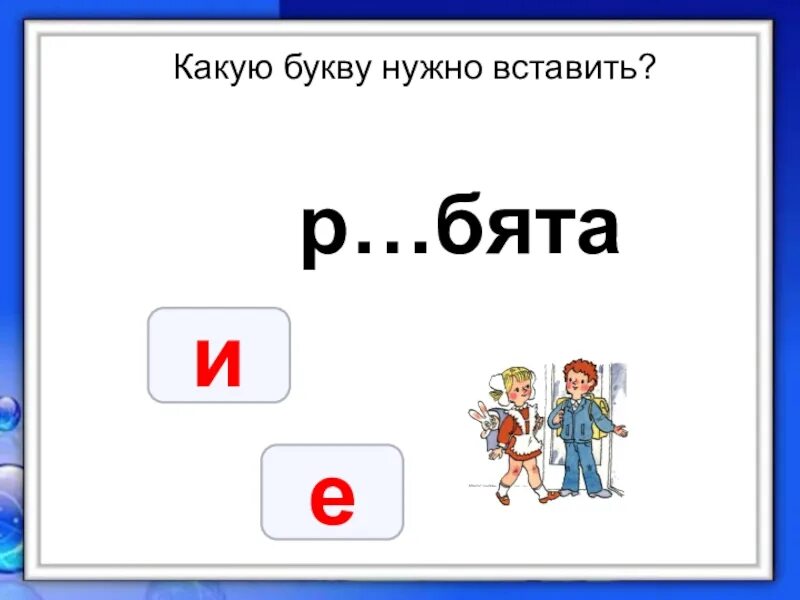 Какую букву нужно вставить?

р…бята

и

е